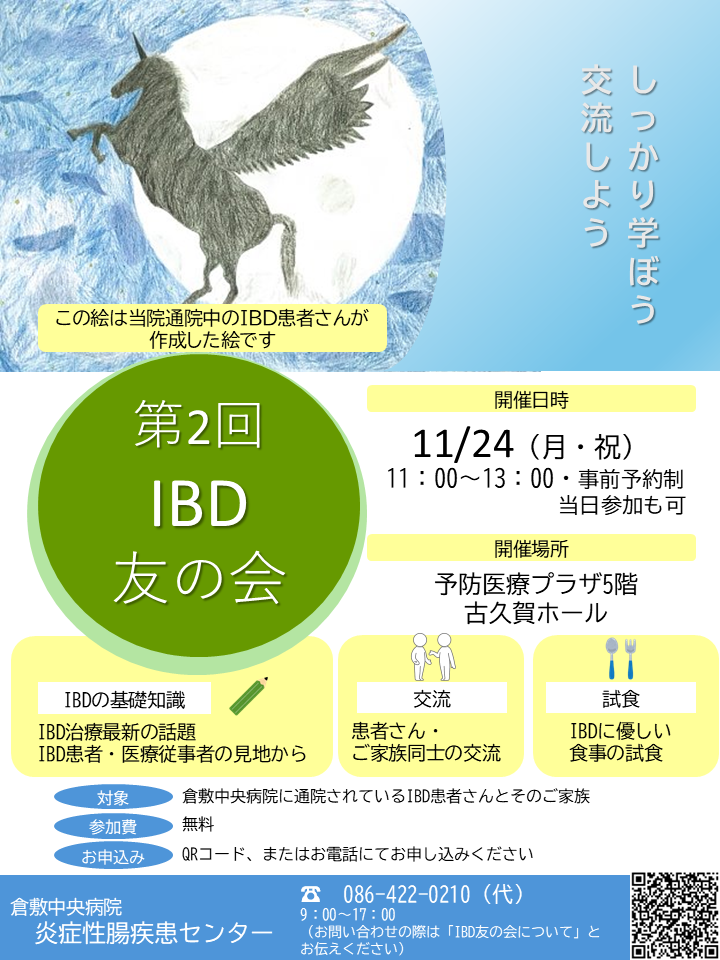 しっかり学ぼう
交流しよう

この絵は当院通院中のIBD患者さんが作成した絵です

第2回
IBD
友の会

開催日時
11/24（月・祝）
11：00～13：00・事前予約制
当日参加も可

開催場所
予防医療プラザ5階
古久賀ホール

IBDの基礎知識
IBD治療最新の話題
IBD患者・医療従事者の見地から

交流
患者さん・
ご家族同士の交流

試食
IBDに優しい
食事の試食

対象　倉敷中央病院に通院されているIBD患者さんとそのご家族
参加費　無料
お申込み　QRコード、またはお電話にてお申し込みください

倉敷中央病院
炎症性腸疾患センター

☎　086-422-0210（代）
9：00～17：00
（お問い合わせの際は「IBD友の会について」とお伝えください）